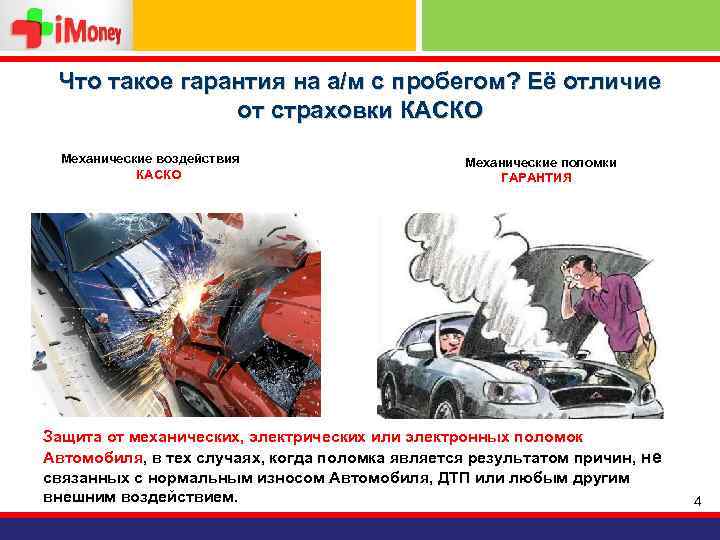 iMoney

Что такое гарантия на а/м с пробегом? Её отличие от страховки КАСКО

Механические воздействия
КАСКО

Механические поломки
ГАРАНТИЯ

Защита от механических, электрических или электронных поломок Автомобиля, в тех случаях, когда поломка является результатом причин, не связанных с нормальным износом Автомобиля, ДТП или любым другим внешним воздействием.

4